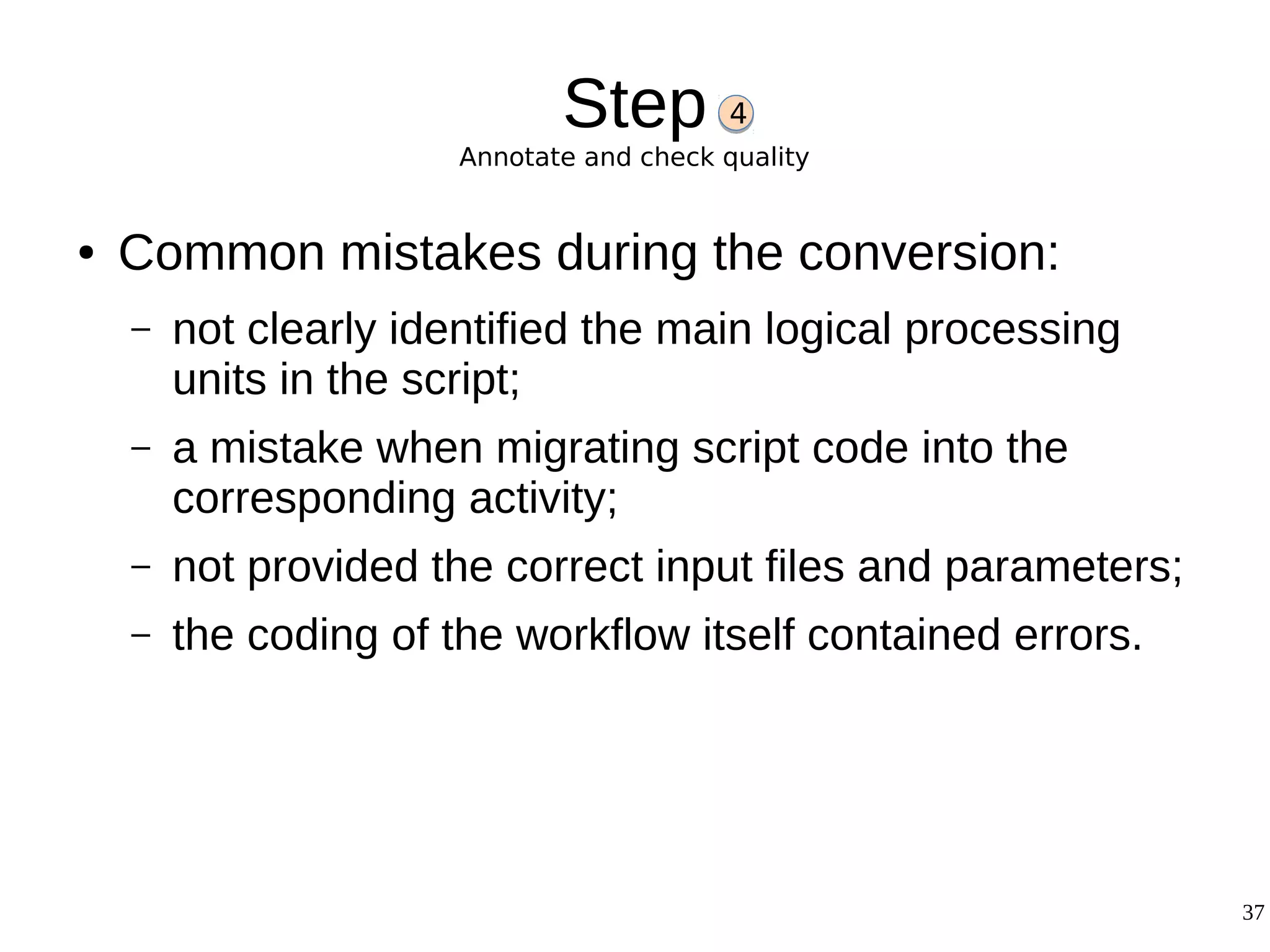 Step 4

Annotate and check quality

• Common mistakes during the conversion:

– not clearly identified the main logical processing units in the script;

– a mistake when migrating script code into the corresponding activity;

– not provided the correct input files and parameters;

– the coding of the workflow itself contained errors.

37